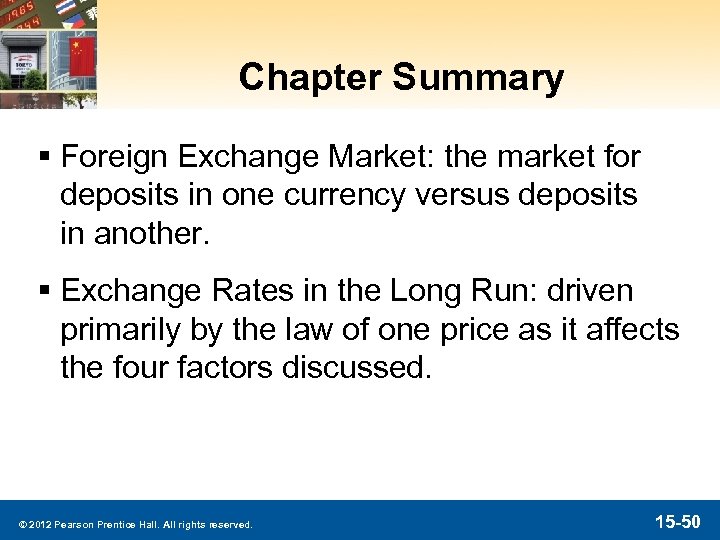 Chapter Summary

▪ Foreign Exchange Market: the market for deposits in one currency versus deposits in another.

▪ Exchange Rates in the Long Run: driven primarily by the law of one price as it affects the four factors discussed.

© 2012 Pearson Prentice Hall. All rights reserved.

15-50